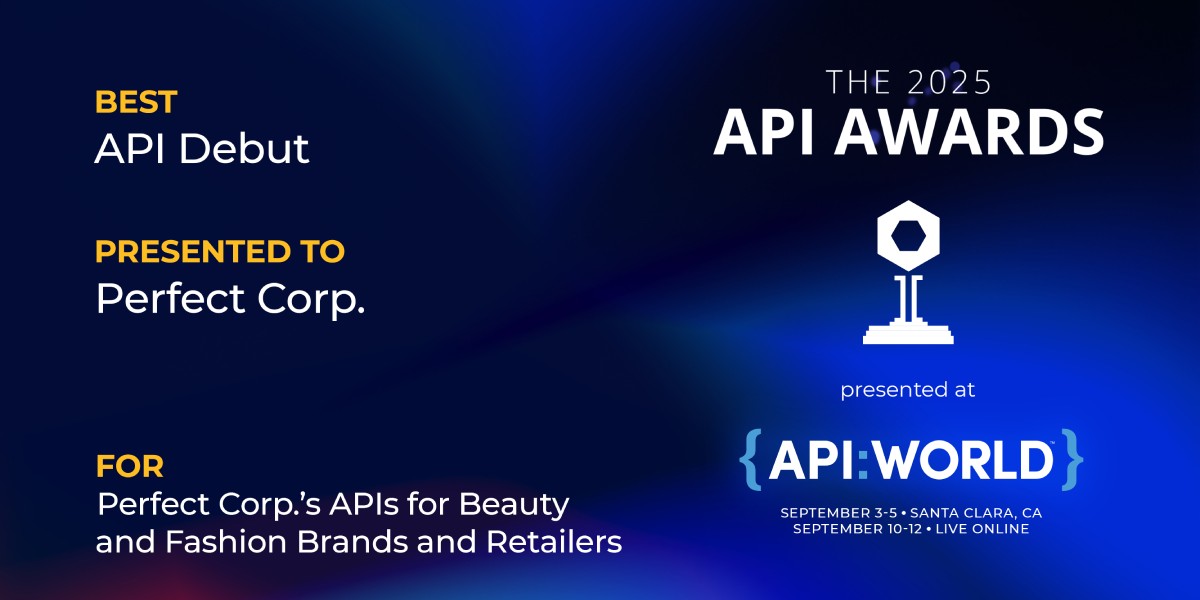 BEST
API Debut

PRESENTED TO
Perfect Corp.

FOR
Perfect Corp.'s APIs for Beauty and Fashion Brands and Retailers

THE 2025
API AWARDS

presented at

{API:WORLD™}

SEPTEMBER 3-5 • SANTA CLARA, CA
SEPTEMBER 10-12 • LIVE ONLINE